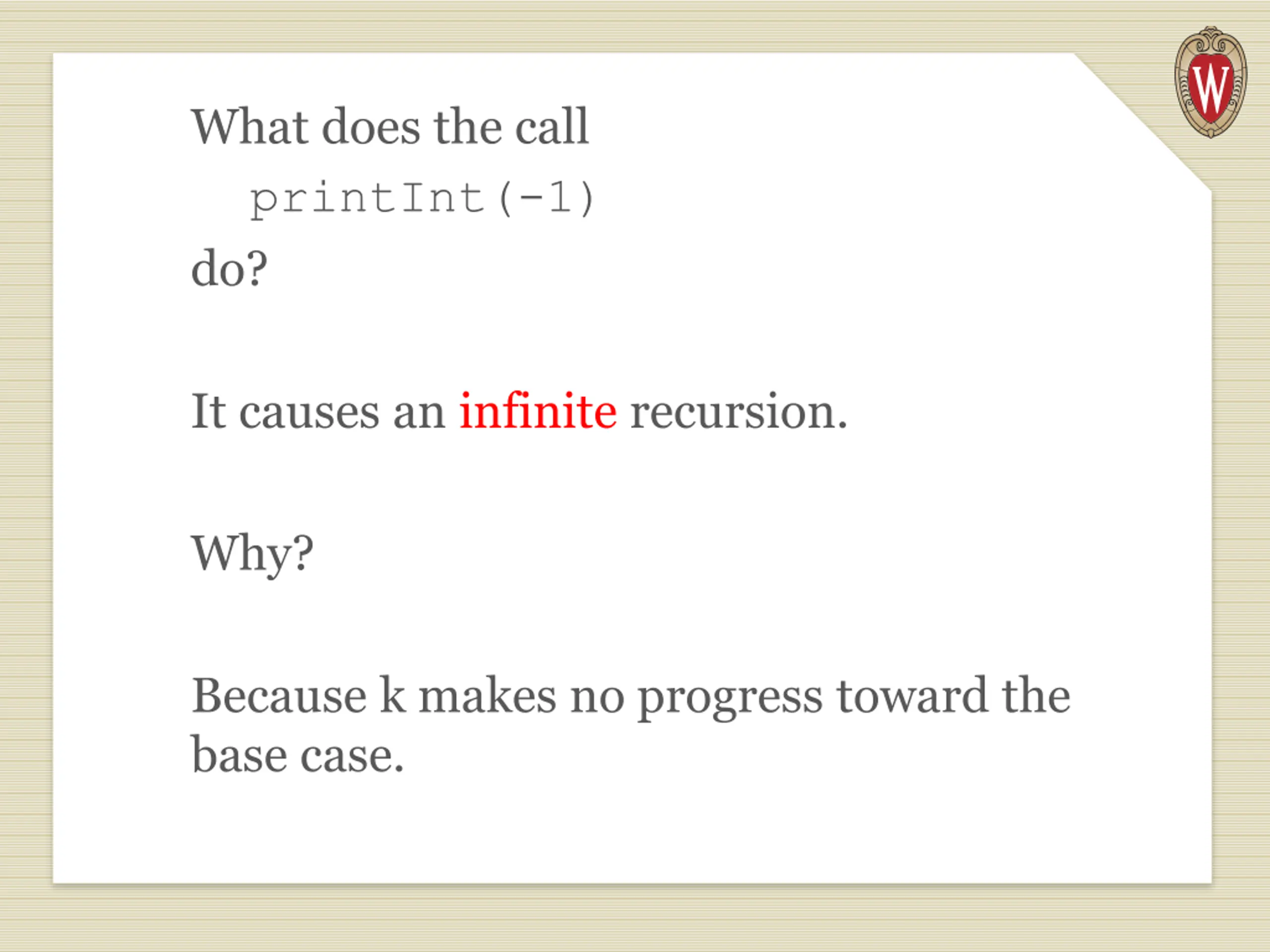 W

What does the call

printInt(-1)

do?

It causes an infinite recursion.

Why?

Because k makes no progress toward the base case.